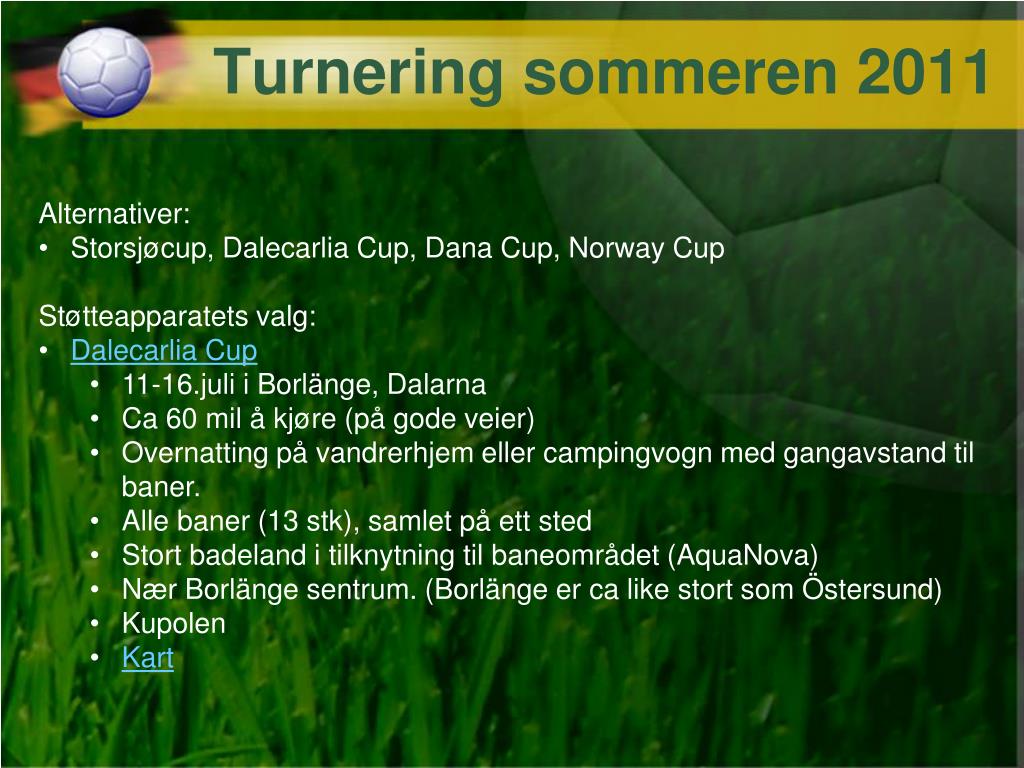 Turnering sommeren 2011

Alternativer:
• Storsjøcup, Dalecarlia Cup, Dana Cup, Norway Cup

Støtteapparatets valg:
• Dalecarlia Cup
  • 11-16.juli i Borlänge, Dalarna
  • Ca 60 mil å kjøre (på gode veier)
  • Overnatting på vandrerhjem eller campingvogn med gangavstand til baner.
  • Alle baner (13 stk), samlet på ett sted
  • Stort badeland i tilknytning til baneområdet (AquaNova)
  • Nær Borlänge sentrum. (Borlänge er ca like stort som Östersund)
  • Kupolen
  • Kart